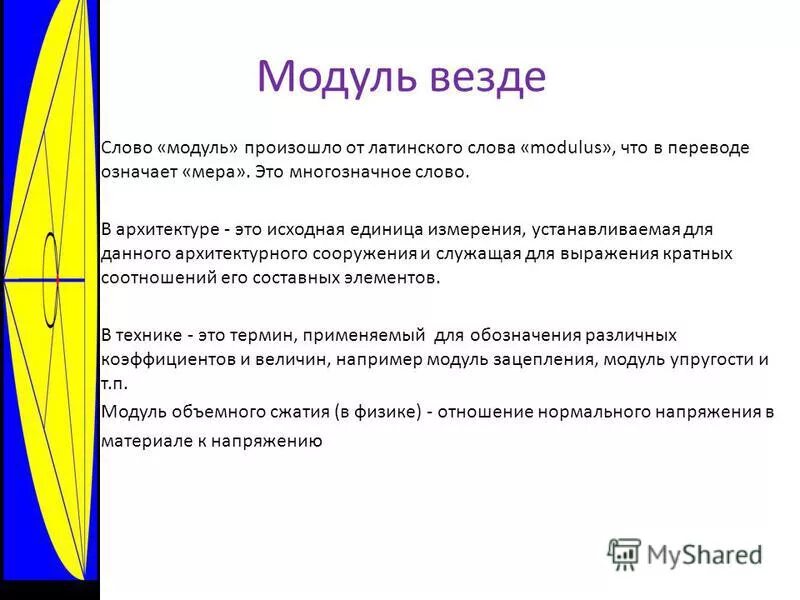 Модуль везде

Слово «модуль» произошло от латинского слова «modulus», что в переводе означает «мера». Это многозначное слово.

В архитектуре - это исходная единица измерения, устанавливаемая для данного архитектурного сооружения и служащая для выражения кратных соотношений его составных элементов.

В технике - это термин, применяемый для обозначения различных коэффициентов и величин, например модуль зацепления, модуль упругости и т.п.

Модуль объемного сжатия (в физике) - отношение нормального напряжения в материале к напряжению

MyShared